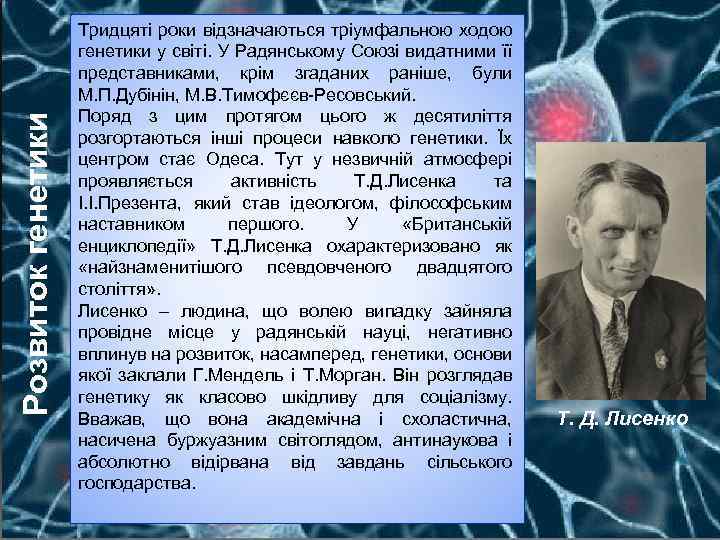 Розвиток генетики

Тридцяті роки відзначаються тріумфальною ходою генетики у світі. У Радянському Союзі видатними її представниками, крім згаданих раніше, були М.П.Дубінін, М.В.Тимофеєв-Ресовський.
Поряд з цим протягом цього ж десятиліття розгортаються інші процеси навколо генетики. Їх центром стає Одеса. Тут у незвичній атмосфері проявляється активність Т.Д.Лисенка та І.І.Презента, який став ідеологом, філософським наставником першого. У «Британській енциклопедії» Т.Д.Лисенка охарактеризовано як «найзнаменитішого псевдовченого двадцятого століття».
Лисенко – людина, що волею випадку зайняла провідне місце у радянській науці, негативно вплинув на розвиток, насамперед, генетики, основи якої заклали Г.Мендель і Т.Морган. Він розглядав генетику як класово шкідливу для соціалізму. Вважав, що вона академічна і схоластична, насичена буржуазним світоглядом, антинаукова і абсолютно відірвана від завдань сільського господарства.

Т. Д. Лисенко